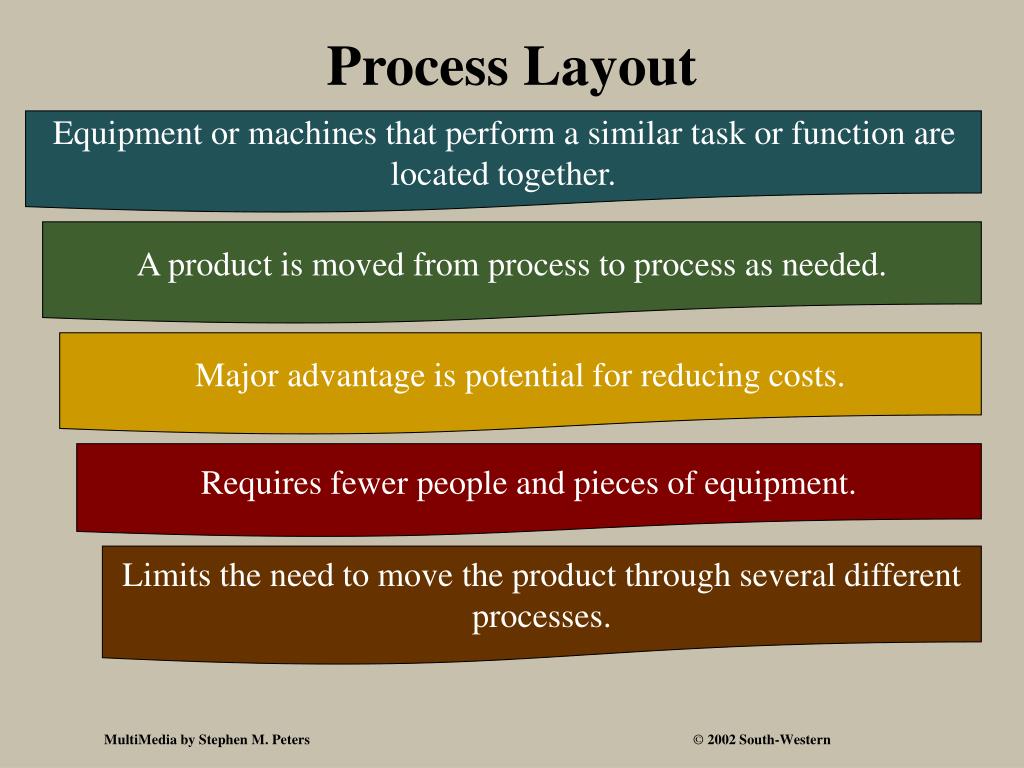 Process Layout

Equipment or machines that perform a similar task or function are located together.

A product is moved from process to process as needed.

Major advantage is potential for reducing costs.

Requires fewer people and pieces of equipment.

Limits the need to move the product through several different processes.

MultiMedia by Stephen M. Peters

© 2002 South-Western